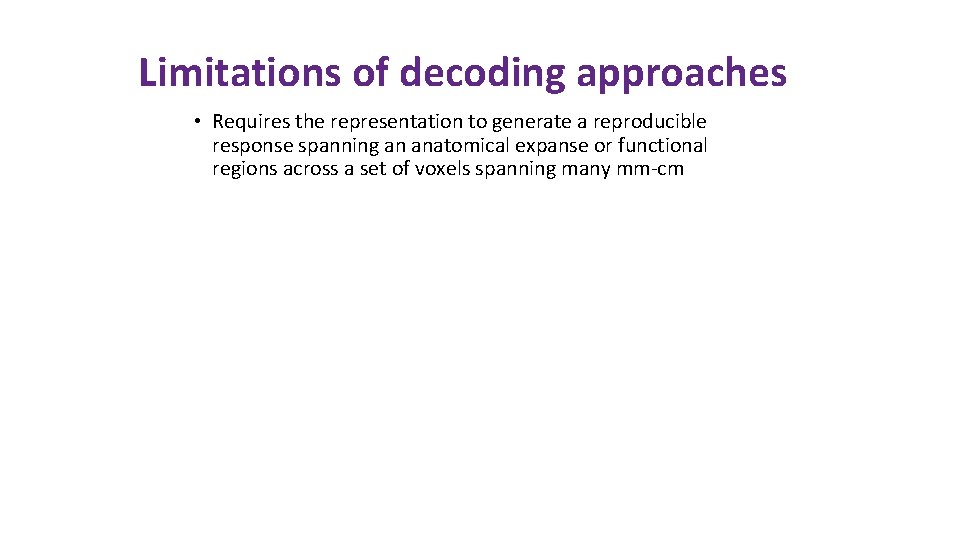 Limitations of decoding approaches

• Requires the representation to generate a reproducible response spanning an anatomical expanse or functional regions across a set of voxels spanning many mm-cm